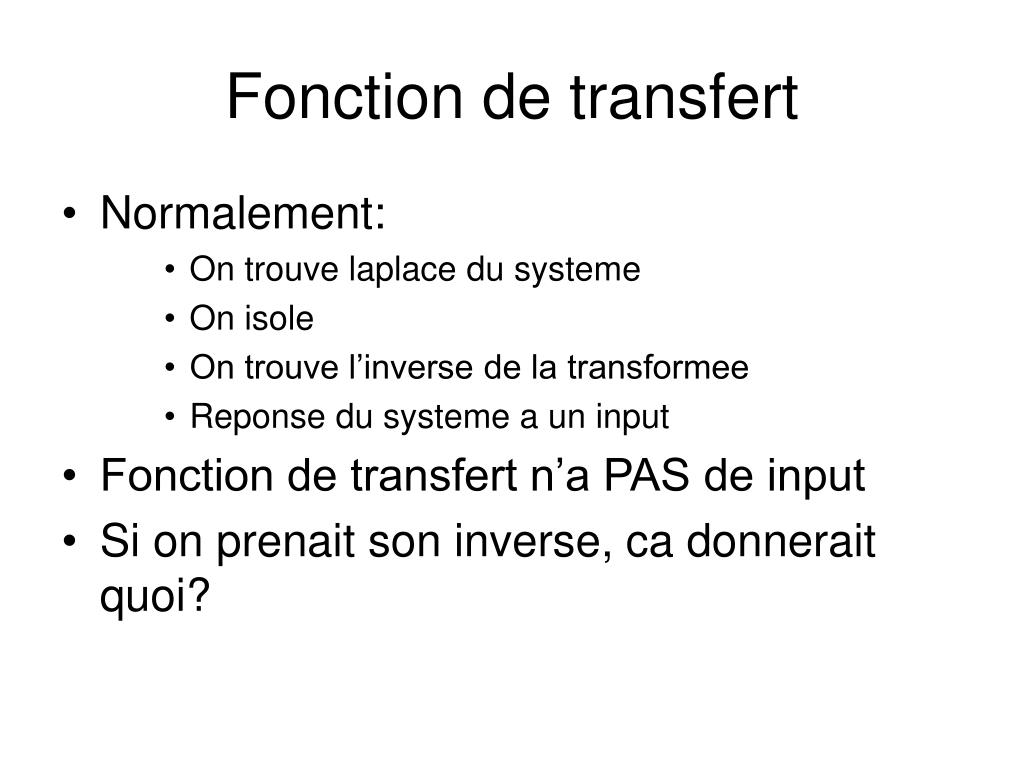 Fonction de transfert

• Normalement:
 • On trouve laplace du systeme
 • On isole
 • On trouve l’inverse de la transformee
 • Reponse du systeme a un input
• Fonction de transfert n’a PAS de input
• Si on prenait son inverse, ca donnerait quoi?